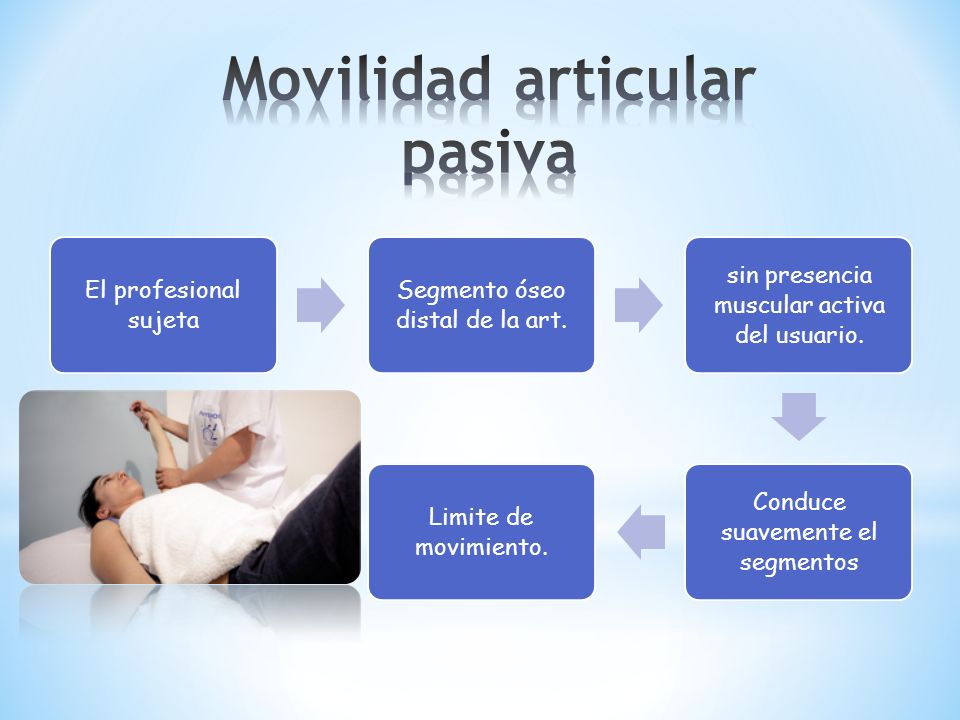 Movilidad articular pasiva

El profesional sujeta

Segmento óseo distal de la art.

sin presencia muscular activa del usuario.

Conduce suavemente el segmentos

Limite de movimiento.